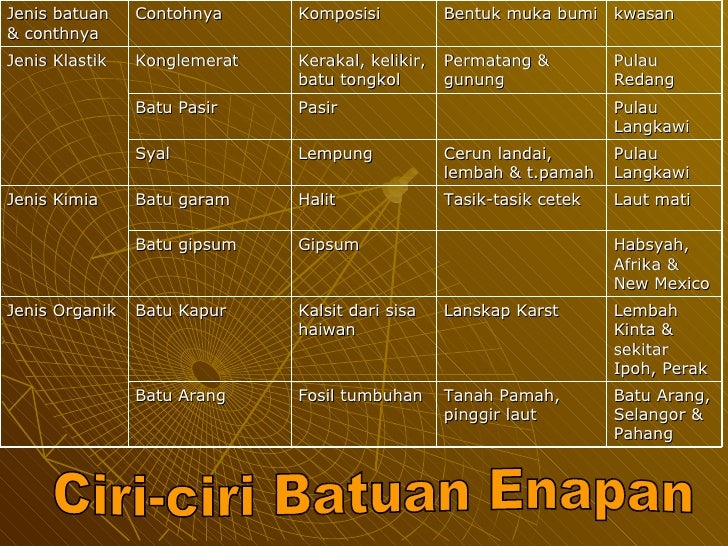 | Jenis batuan & conthnya | Contohnya | Komposisi | Bentuk muka bumi | kwasan |
|---|---|---|---|---|
| Jenis Klastik | Konglemerat | Kerakal, kelikir, batu tongkol | Permatang & gunung | Pulau Redang |
| | Batu Pasir | Pasir | | Pulau Langkawi |
| | Syal | Lempung | Cerun landai, lembah & t.pamah | Pulau Langkawi |
| Jenis Kimia | Batu garam | Halit | Tasik-tasik cetek | Laut mati |
| | Batu gipsum | Gipsum | | Habsyah, Afrika & New Mexico |
| Jenis Organik | Batu Kapur | Kalsit dari sisa haiwan | Lanskap Karst | Lembah Kinta & sekitar Ipoh, Perak |
| | Batu Arang | Fosil tumbuhan | Tanah Pamah, pinggir laut | Batu Arang, Selangor & Pahang |

Ciri-ciri Batuan Enapan